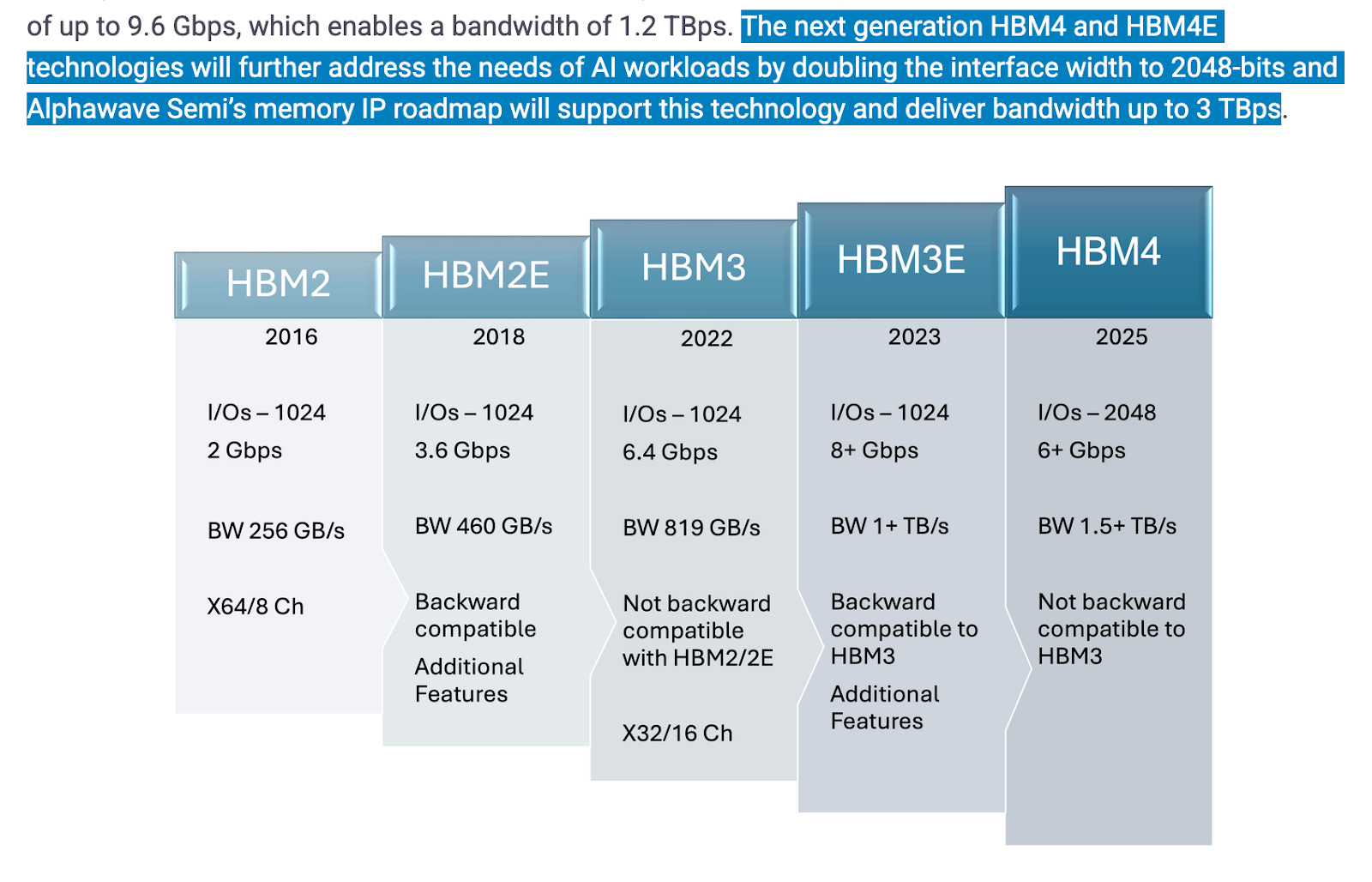 of up to 9.6 Gbps, which enables a bandwidth of 1.2 TBps. The next generation HBM4 and HBM4E technologies will further address the needs of AI workloads by doubling the interface width to 2048-bits and Alphawave Semi's memory IP roadmap will support this technology and deliver bandwidth up to 3 TBps.

HBM2
2016
I/Os – 1024
2 Gbps
BW 256 GB/s
X64/8 Ch

HBM2E
2018
I/Os – 1024
3.6 Gbps
BW 460 GB/s
Backward compatible
Additional Features

HBM3
2022
I/Os – 1024
6.4 Gbps
BW 819 GB/s
Not backward compatible with HBM2/2E
X32/16 Ch

HBM3E
2023
I/Os – 1024
8+ Gbps
BW 1+ TB/s
Backward compatible to HBM3
Additional Features

HBM4
2025
I/Os – 2048
6+ Gbps
BW 1.5+ TB/s
Not backward compatible to HBM3